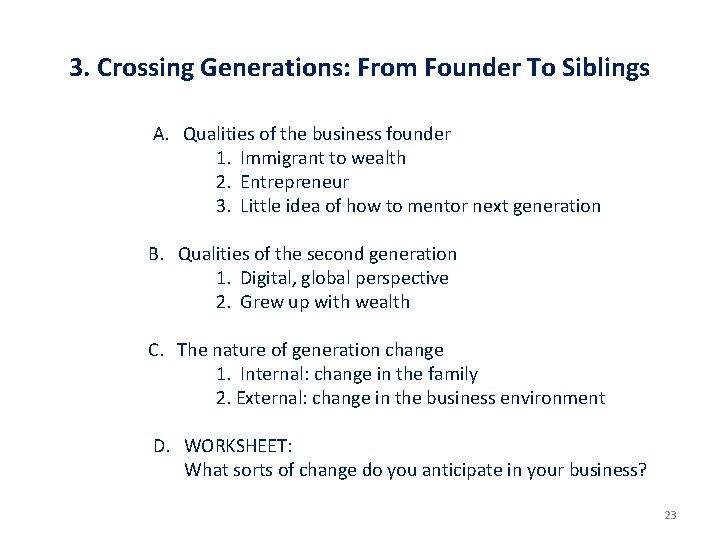 3. Crossing Generations: From Founder To Siblings

A. Qualities of the business founder
1. Immigrant to wealth
2. Entrepreneur
3. Little idea of how to mentor next generation

B. Qualities of the second generation
1. Digital, global perspective
2. Grew up with wealth

C. The nature of generation change
1. Internal: change in the family
2. External: change in the business environment

D. WORKSHEET:
What sorts of change do you anticipate in your business?

23